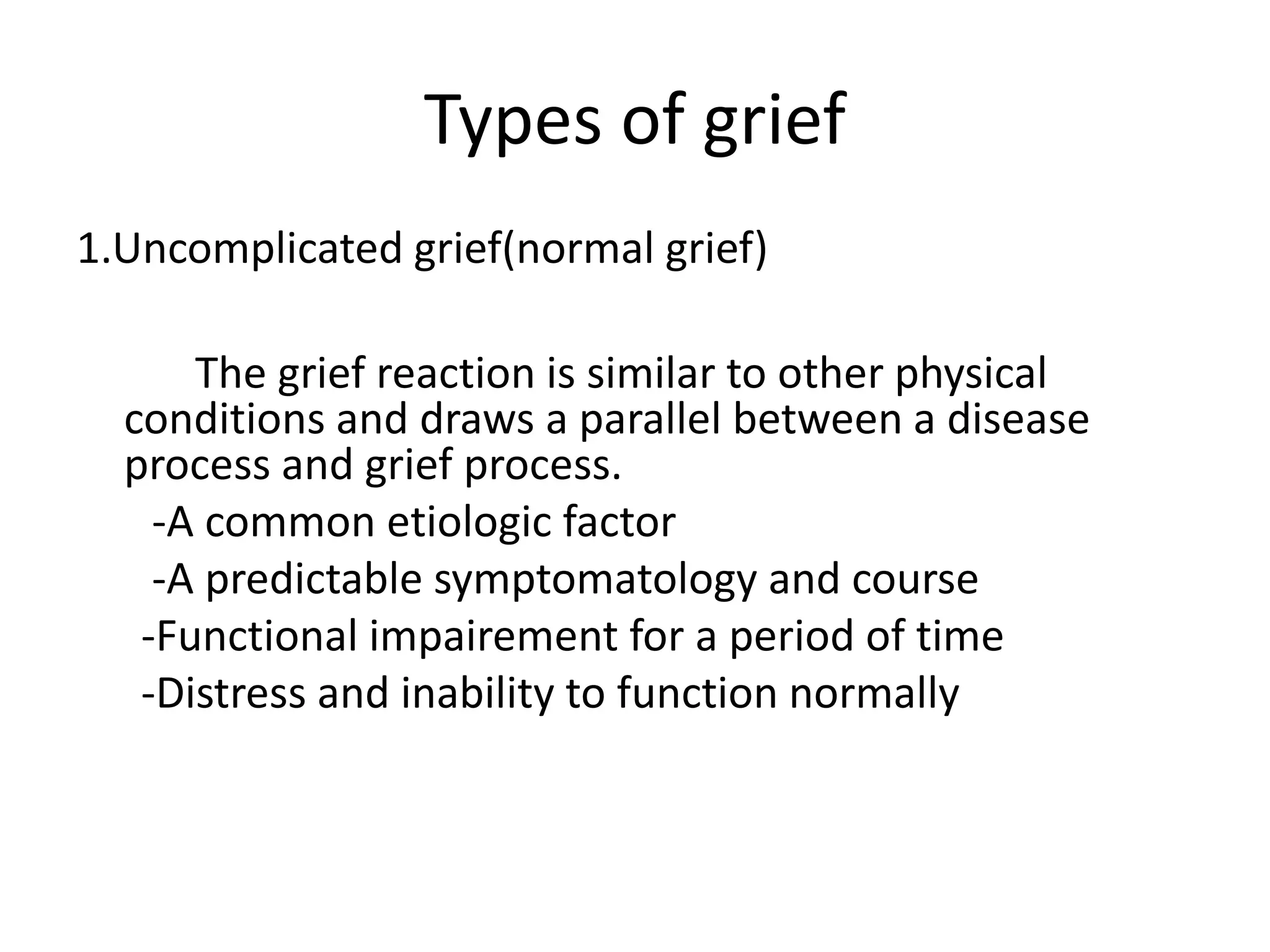 Types of grief

1.Uncomplicated grief(normal grief)

The grief reaction is similar to other physical conditions and draws a parallel between a disease process and grief process.

-A common etiologic factor

-A predictable symptomatology and course

-Functional impairement for a period of time

-Distress and inability to function normally